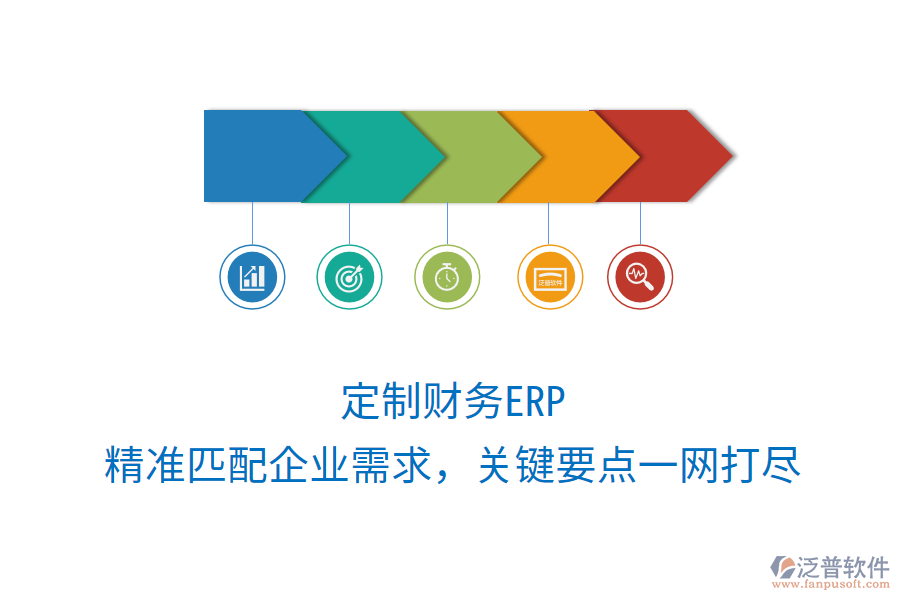 泛普软件

定制财务ERP

精准匹配企业需求，关键要点一网打尽

泛普软件
www.fanpusoft.com